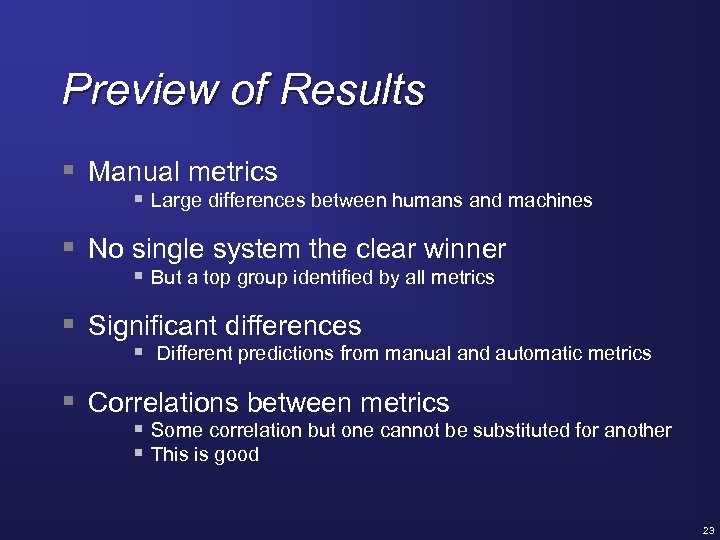 Preview of Results

▪ Manual metrics
▪ Large differences between humans and machines

▪ No single system the clear winner
▪ But a top group identified by all metrics

▪ Significant differences
▪ Different predictions from manual and automatic metrics

▪ Correlations between metrics
▪ Some correlation but one cannot be substituted for another
▪ This is good

23